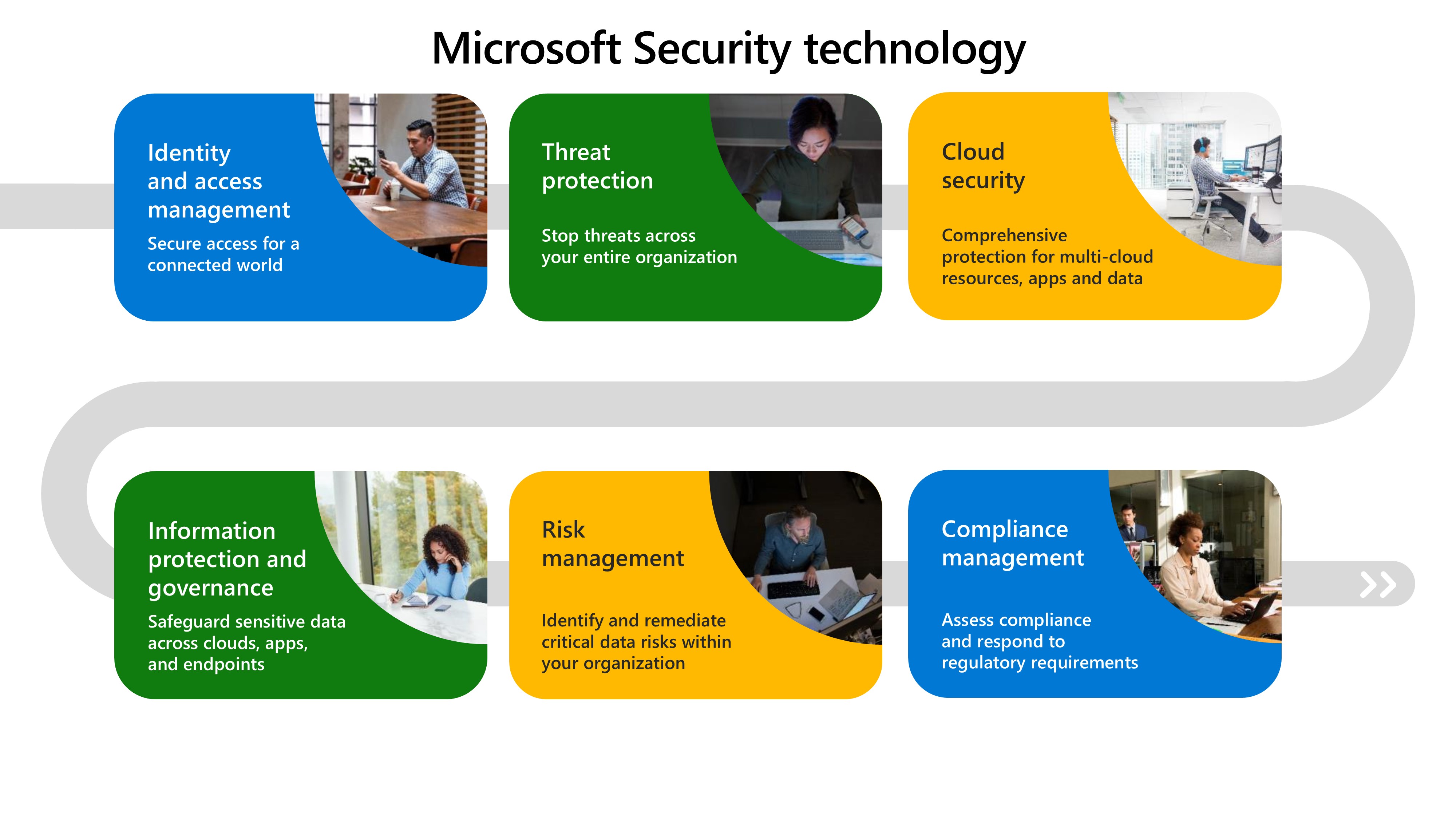 Microsoft Security technology

Identity and access management

Secure access for a connected world

Threat protection

Stop threats across your entire organization

Cloud security

Comprehensive protection for multi-cloud resources, apps and data

Information protection and governance

Safeguard sensitive data across clouds, apps, and endpoints

Risk management

Identify and remediate critical data risks within your organization

Compliance management

Assess compliance and respond to regulatory requirements